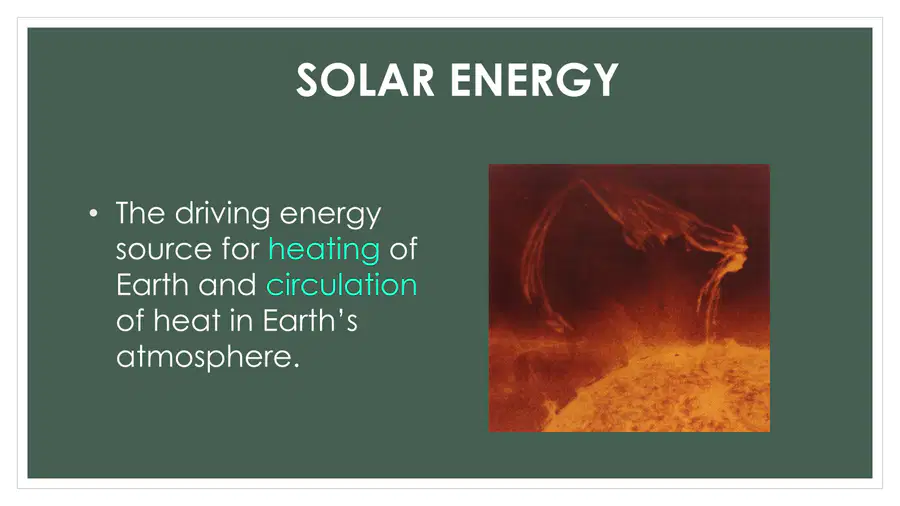 SOLAR ENERGY

• The driving energy source for heating of Earth and circulation of heat in Earth's atmosphere.